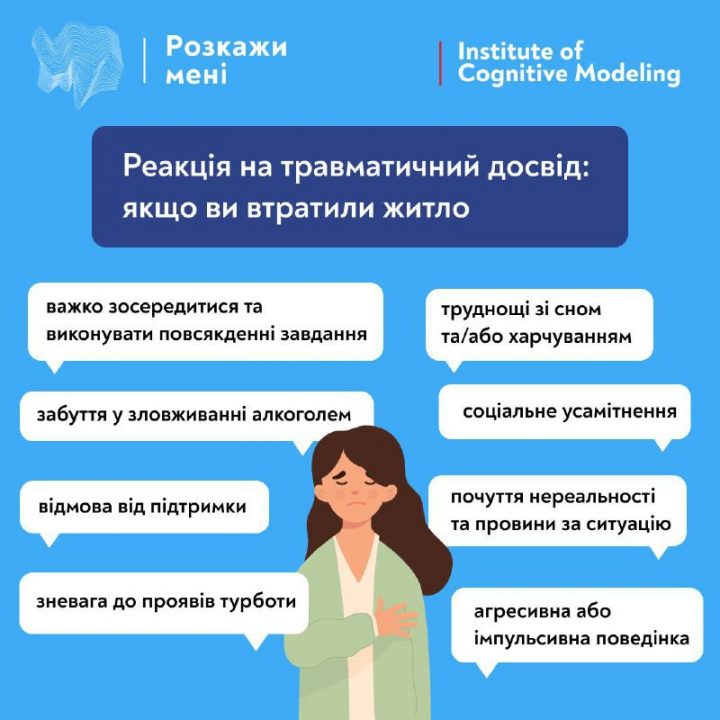 Розкажи мені

Institute of Cognitive Modeling

Реакція на травматичний досвід: якщо ви втратили житло

важко зосередитися та виконувати повсякденні завдання

забуття у зловживанні алкоголем

відмова від підтримки

зневага до проявів турботи

труднощі зі сном та/або харчуванням

соціальне усамітнення

почуття нереальності та провини за ситуацію

агресивна або імпульсивна поведінка